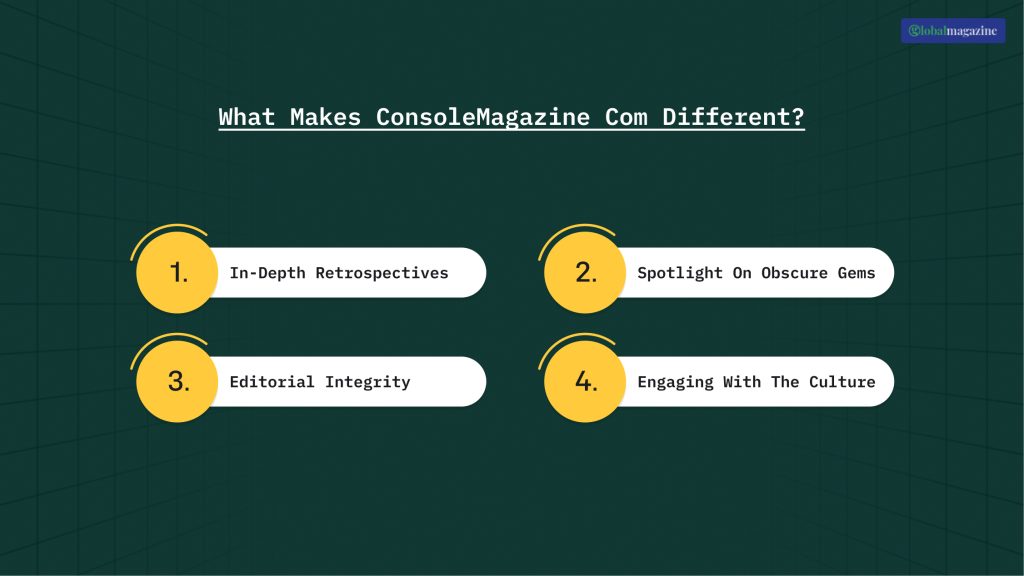 Globalmagazine

What Makes ConsoleMagazine Com Different?

1. In-Depth Retrospectives

2. Spotlight On Obscure Gems

3. Editorial Integrity

4. Engaging With The Culture